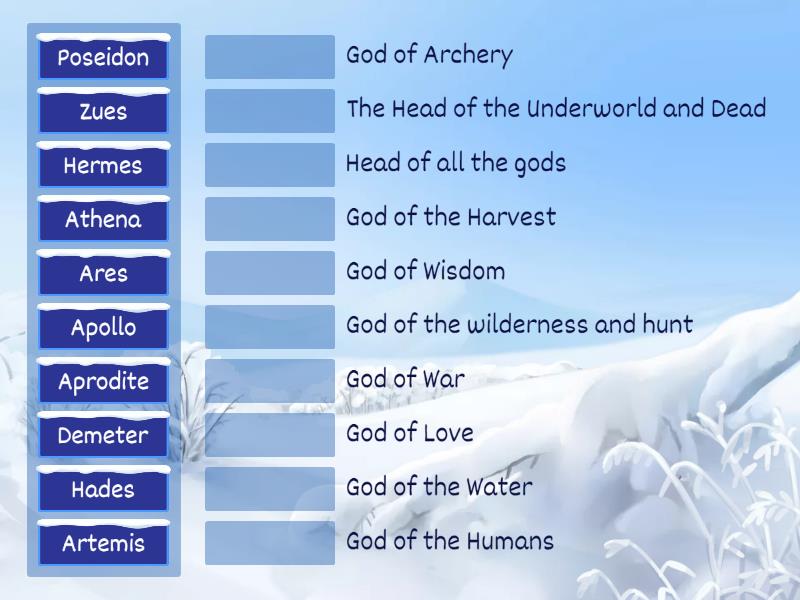 Poseidon
Zues
Hermes
Athena
Ares
Apollo
Aprodite
Demeter
Hades
Artemis

God of Archery
The Head of the Underworld and Dead
Head of all the gods
God of the Harvest
God of Wisdom
God of the wilderness and hunt
God of War
God of Love
God of the Water
God of the Humans